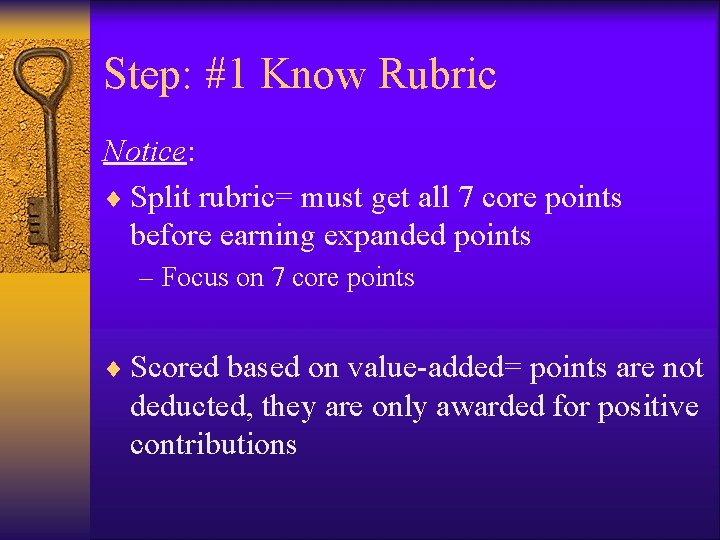 Step: #1 Know Rubric

Notice:

♦ Split rubric= must get all 7 core points before earning expanded points

– Focus on 7 core points

♦ Scored based on value-added= points are not deducted, they are only awarded for positive contributions